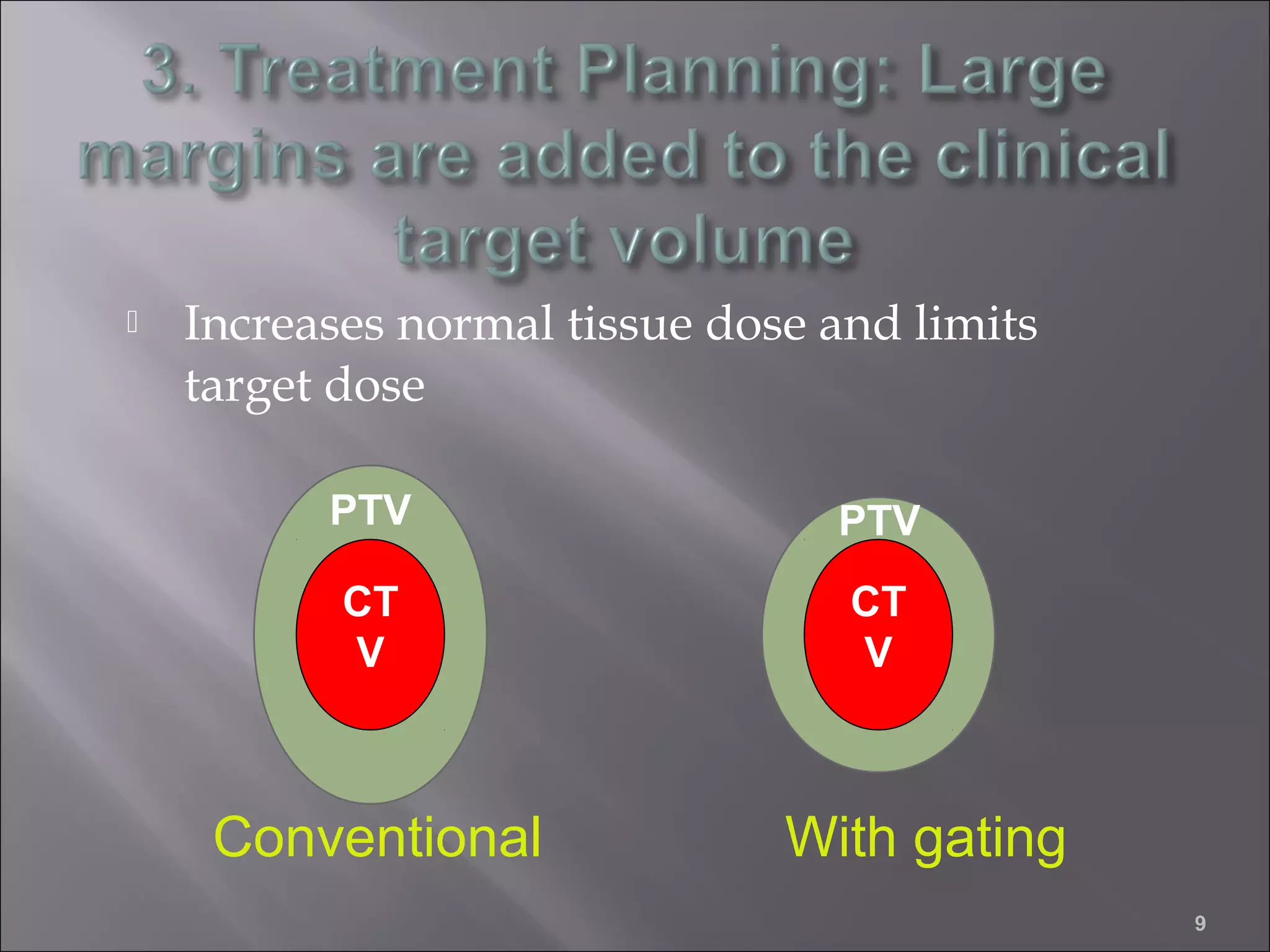 3. Treatment Planning: Large margins are added to the clinical target volume

Increases normal tissue dose and limits target dose

PTV

CT
V

PTV

CT
V

Conventional

With gating

9